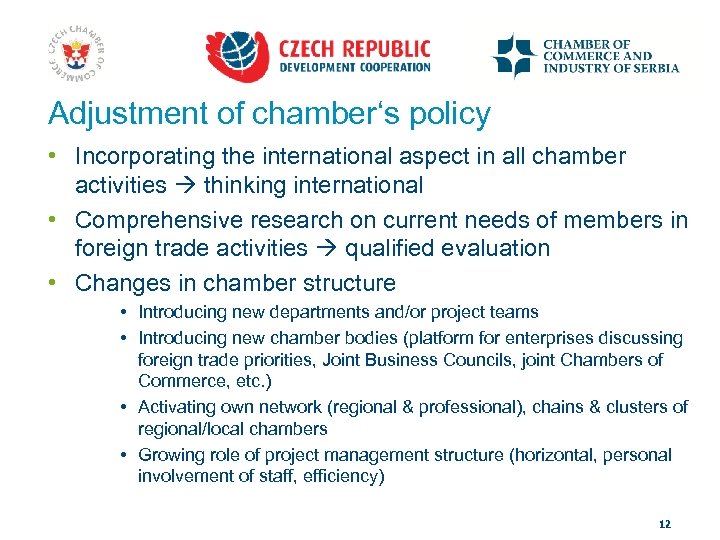 CZECH CHAMBER OF COMMERCE

CZECH REPUBLIC
DEVELOPMENT COOPERATION

CHAMBER OF
COMMERCE AND
INDUSTRY OF SERBIA

Adjustment of chamber‘s policy

• Incorporating the international aspect in all chamber activities → thinking international
• Comprehensive research on current needs of members in foreign trade activities → qualified evaluation
• Changes in chamber structure
  • Introducing new departments and/or project teams
  • Introducing new chamber bodies (platform for enterprises discussing foreign trade priorities, Joint Business Councils, joint Chambers of Commerce, etc.)
  • Activating own network (regional & professional), chains & clusters of regional/local chambers
  • Growing role of project management structure (horizontal, personal involvement of staff, efficiency)

12